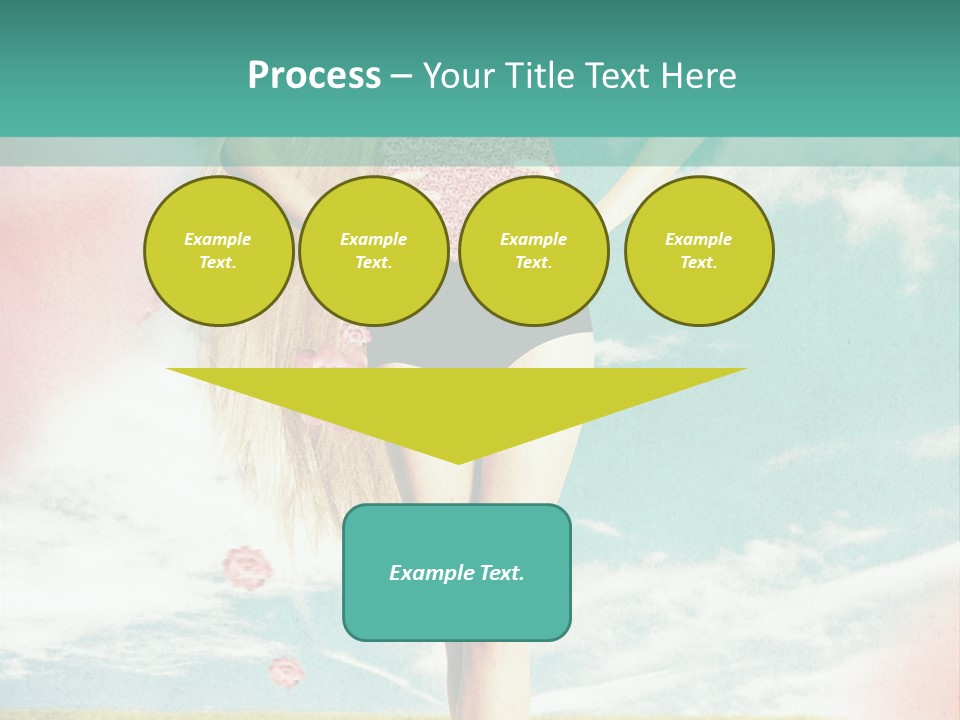 Process – Your Title Text Here

Example Text.

Example Text.

Example Text.

Example Text.

Example Text.